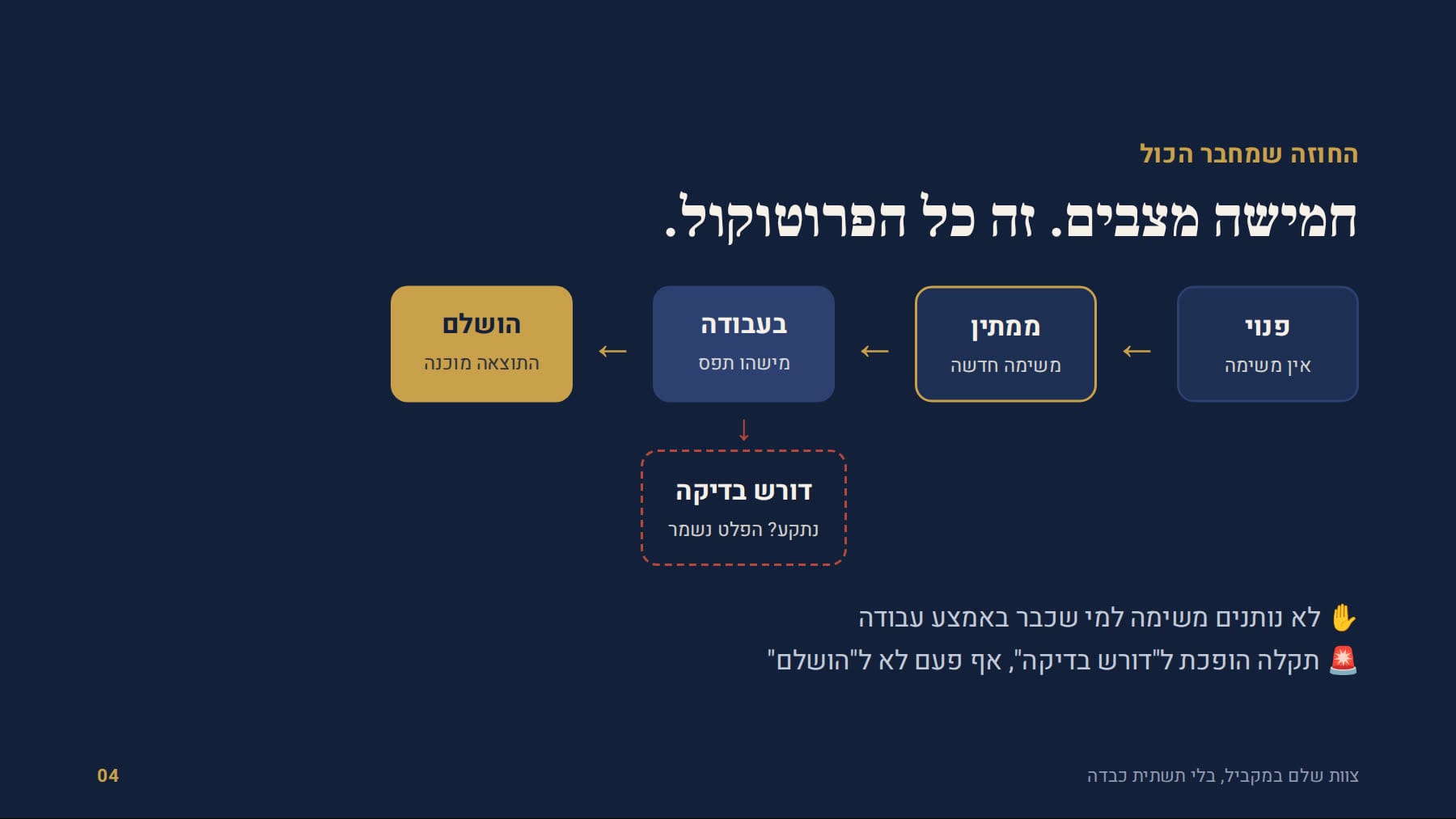 החוזה שמחבר הכול

חמישה מצבים. זה כל הפרוטוקול.

פנוי
אין משימה

←

ממתין
משימה חדשה

←

בעבודה
מישהו תפס

←

הושלם
התוצאה מוכנה

↓

דורש בדיקה
נתקע? הפלט נשמר

✋ לא נותנים משימה למי שכבר באמצע עבודה
🚨 תקלה הופכת ל"דורש בדיקה", אף פעם לא ל"הושלם"

צוות שלם במקביל, בלי תשתית כבדה

04